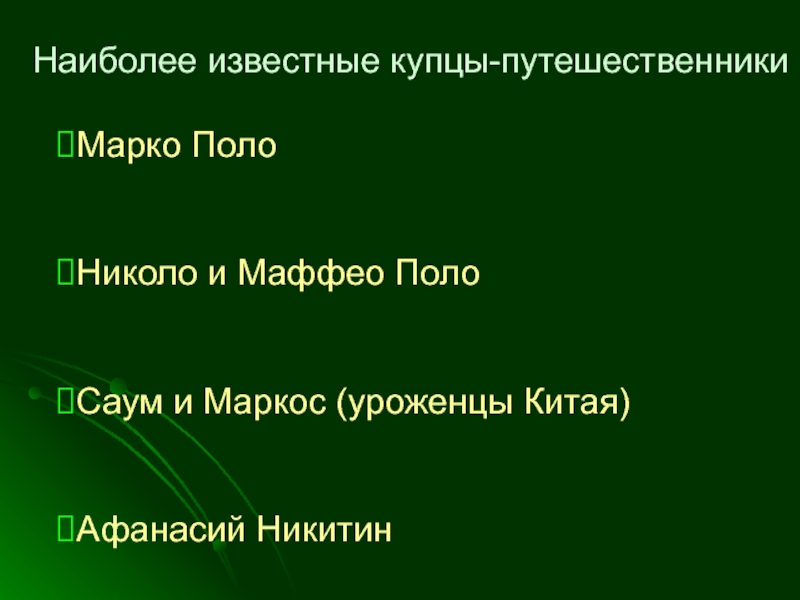 Наиболее известные купцы-путешественники

Марко Поло

Николо и Маффео Поло

Саум и Маркос (уроженцы Китая)

Афанасий Никитин